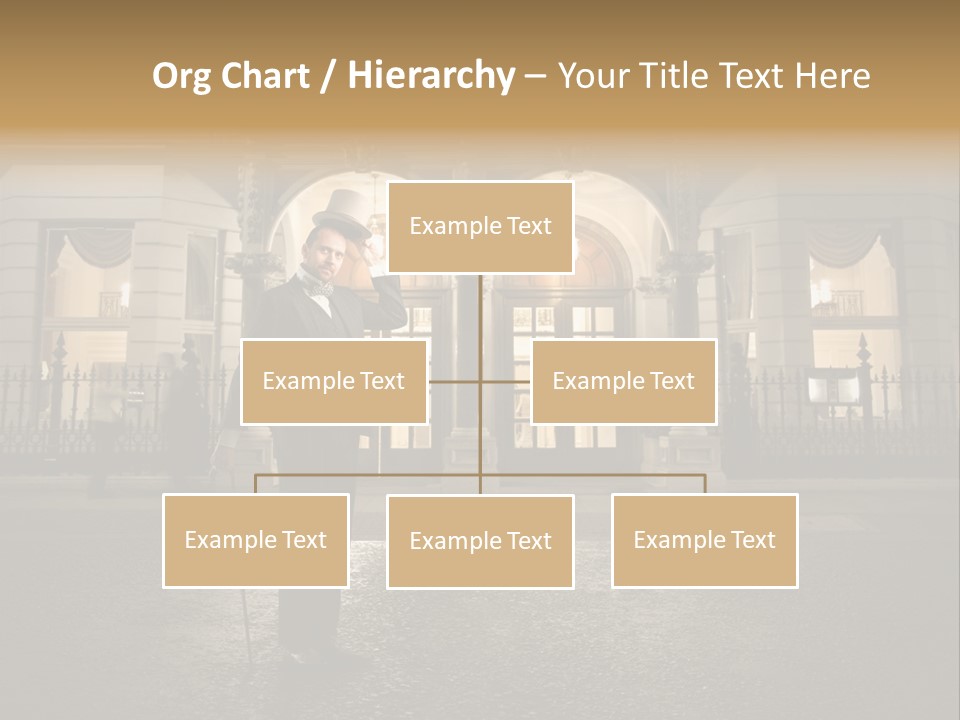 Org Chart / Hierarchy – Your Title Text Here

Example Text

Example Text

Example Text

Example Text

Example Text

Example Text